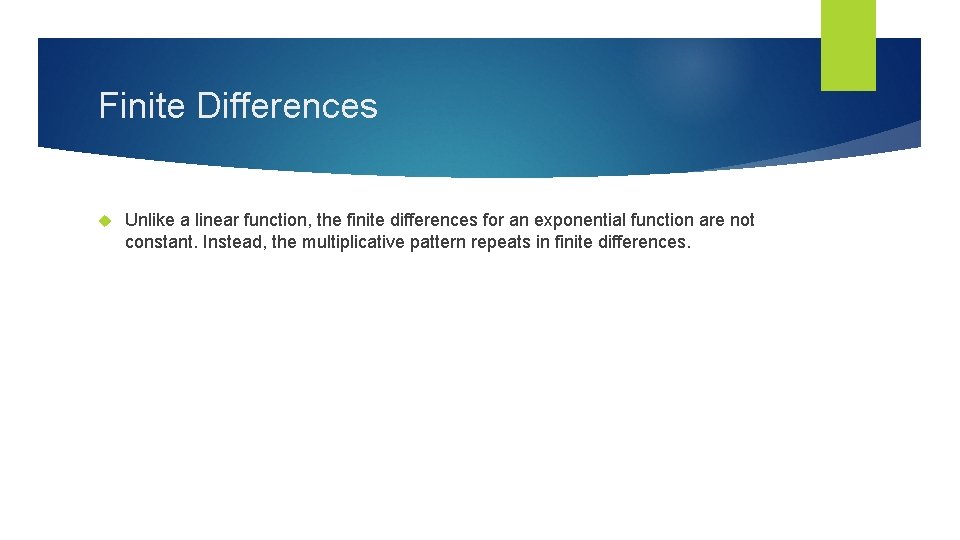 Finite Differences

Unlike a linear function, the finite differences for an exponential function are not constant. Instead, the multiplicative pattern repeats in finite differences.